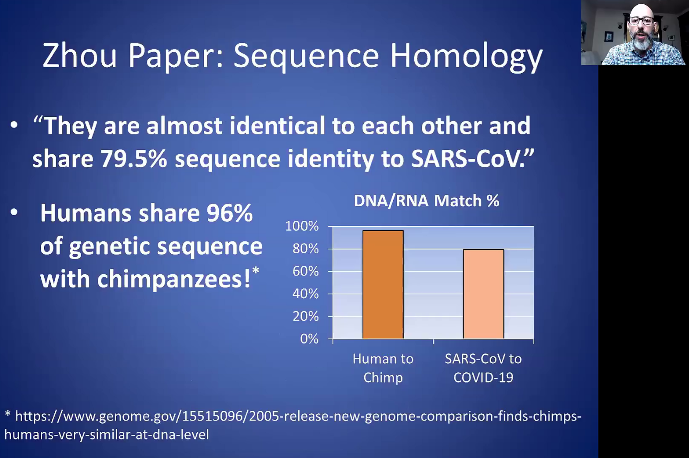 Zhou Paper: Sequence Homology

• "They are almost identical to each other and share 79.5% sequence identity to SARS-CoV."

• Humans share 96% of genetic sequence with chimpanzees!*

DNA/RNA Match %

100%
80%
60%
40%
20%
0%

Human to Chimp

SARS-CoV to COVID-19

* https://www.genome.gov/15515096/2005-release-new-genome-comparison-finds-chimps-humans-very-similar-at-dna-level